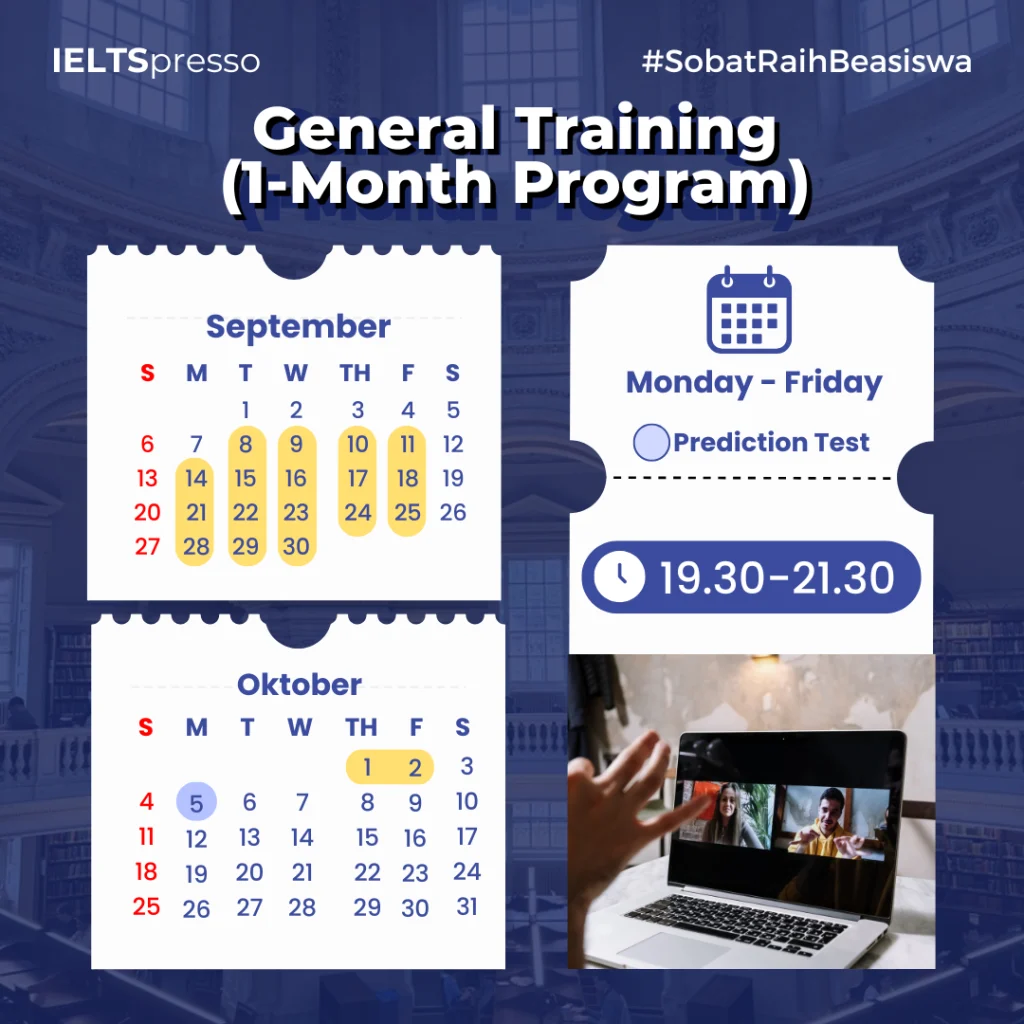 IELTSpresso

#SobatRaihBeasiswa

General Training
(1-Month Program)

September

| S | M | T | W | TH | F | S |
|---|---|---|---|---|---|---|
| | | 1 | 2 | 3 | 4 | 5 |
| 6 | 7 | 8 | 9 | 10 | 11 | 12 |
| 13 | 14 | 15 | 16 | 17 | 18 | 19 |
| 20 | 21 | 22 | 23 | 24 | 25 | 26 |
| 27 | 28 | 29 | 30 | | | |

Oktober

| S | M | T | W | TH | F | S |
|---|---|---|---|---|---|---|
| | | | | 1 | 2 | 3 |
| 4 | 5 | 6 | 7 | 8 | 9 | 10 |
| 11 | 12 | 13 | 14 | 15 | 16 | 17 |
| 18 | 19 | 20 | 21 | 22 | 23 | 24 |
| 25 | 26 | 27 | 28 | 29 | 30 | 31 |

Monday - Friday

Prediction Test

19.30-21.30